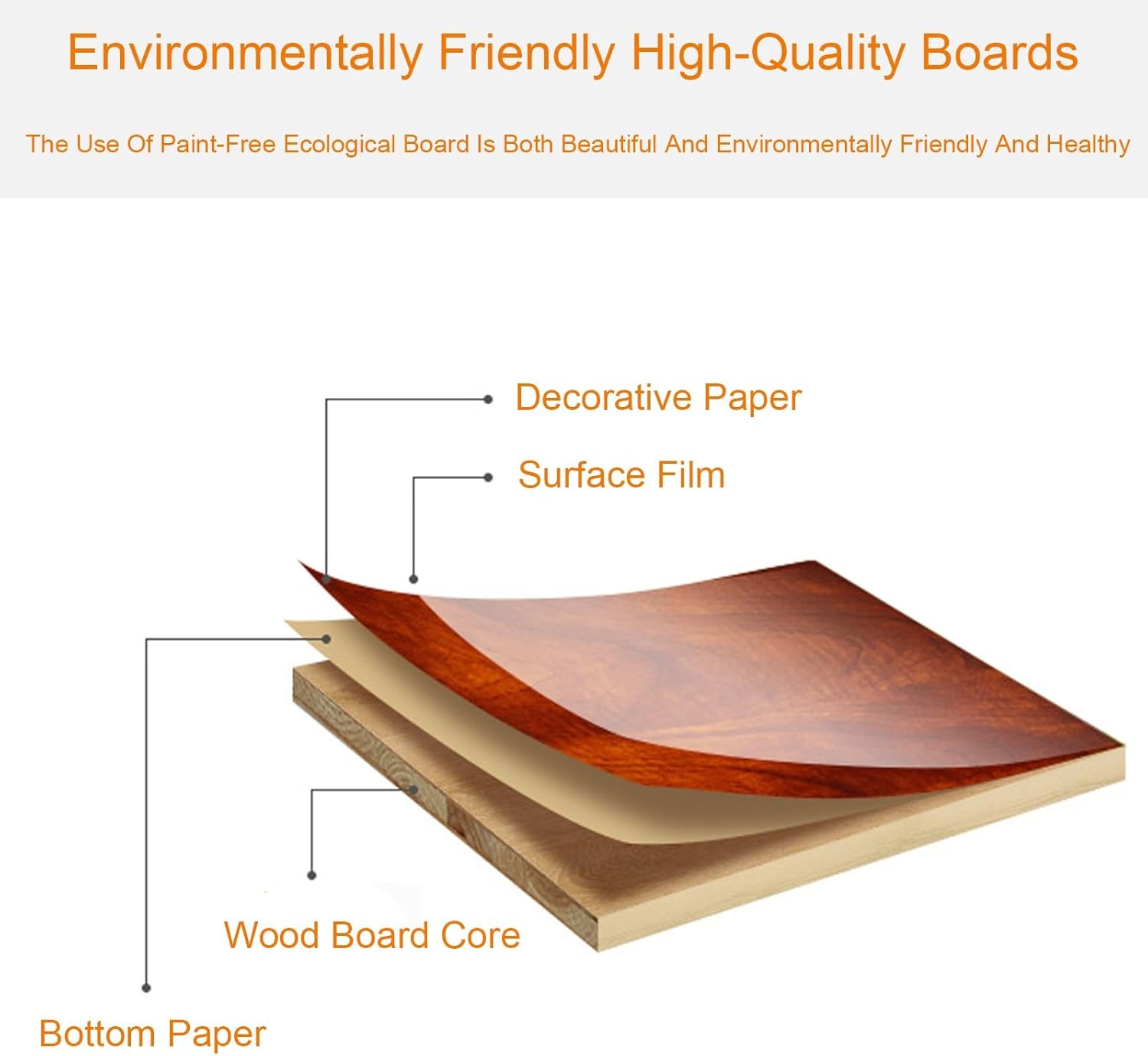 Environmentally Friendly High-Quality Boards

The Use Of Paint-Free Ecological Board Is Both Beautiful And Environmentally Friendly And Healthy

Decorative Paper

Surface Film

Wood Board Core

Bottom Paper